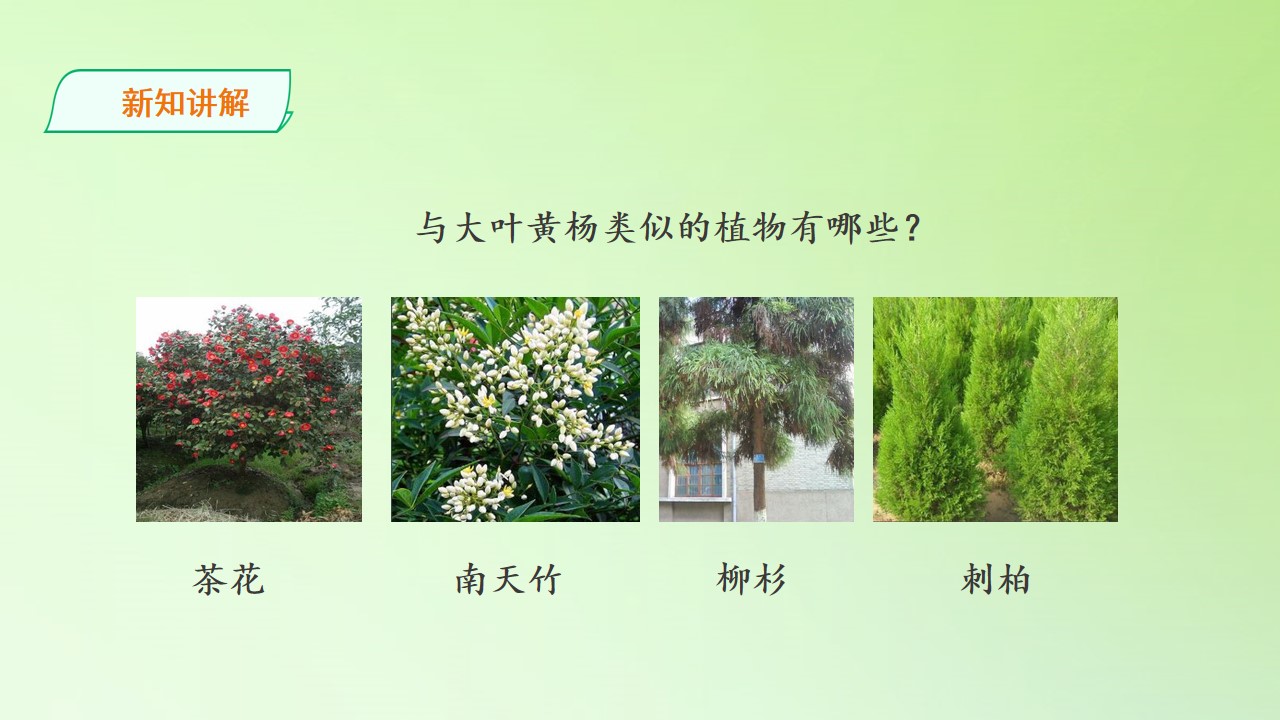 新知讲解

与大叶黄杨类似的植物有哪些？

茶花

南天竹

柳杉

刺柏